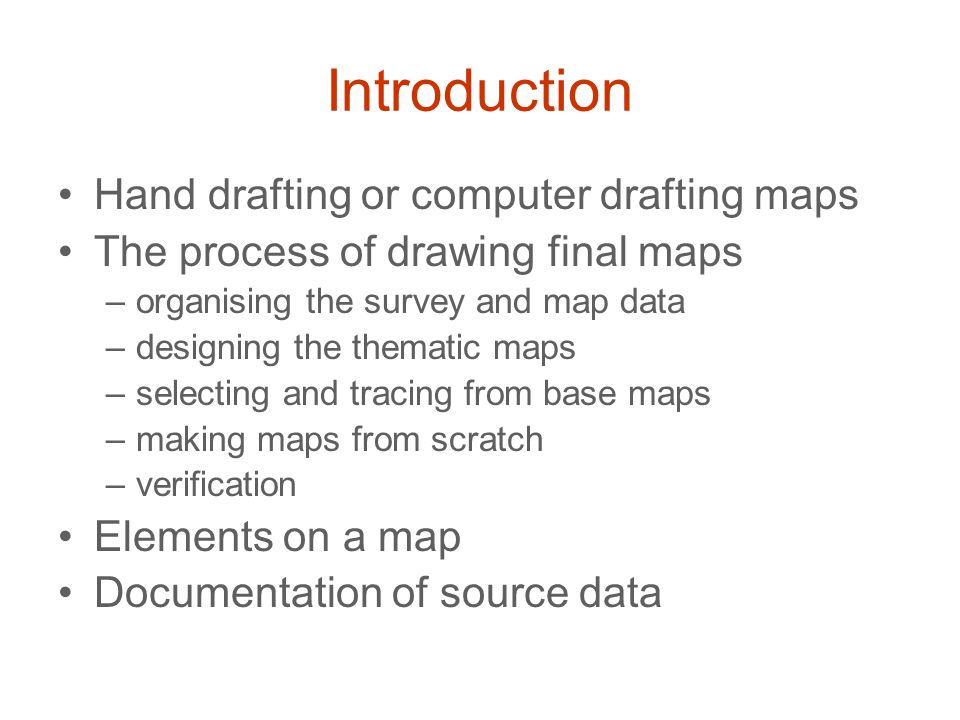 Introduction

• Hand drafting or computer drafting maps
• The process of drawing final maps
 – organising the survey and map data
 – designing the thematic maps
 – selecting and tracing from base maps
 – making maps from scratch
 – verification
• Elements on a map
• Documentation of source data